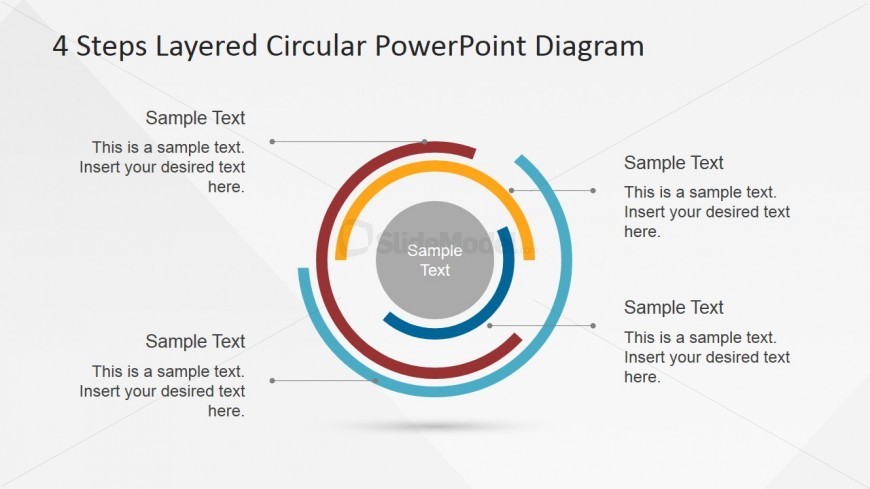 4 Steps Layered Circular PowerPoint Diagram

Sample Text

This is a sample text. Insert your desired text here.

Sample Text

This is a sample text. Insert your desired text here.

SlideModel

Sample Text

Sample Text

This is a sample text. Insert your desired text here.

Sample Text

This is a sample text. Insert your desired text here.